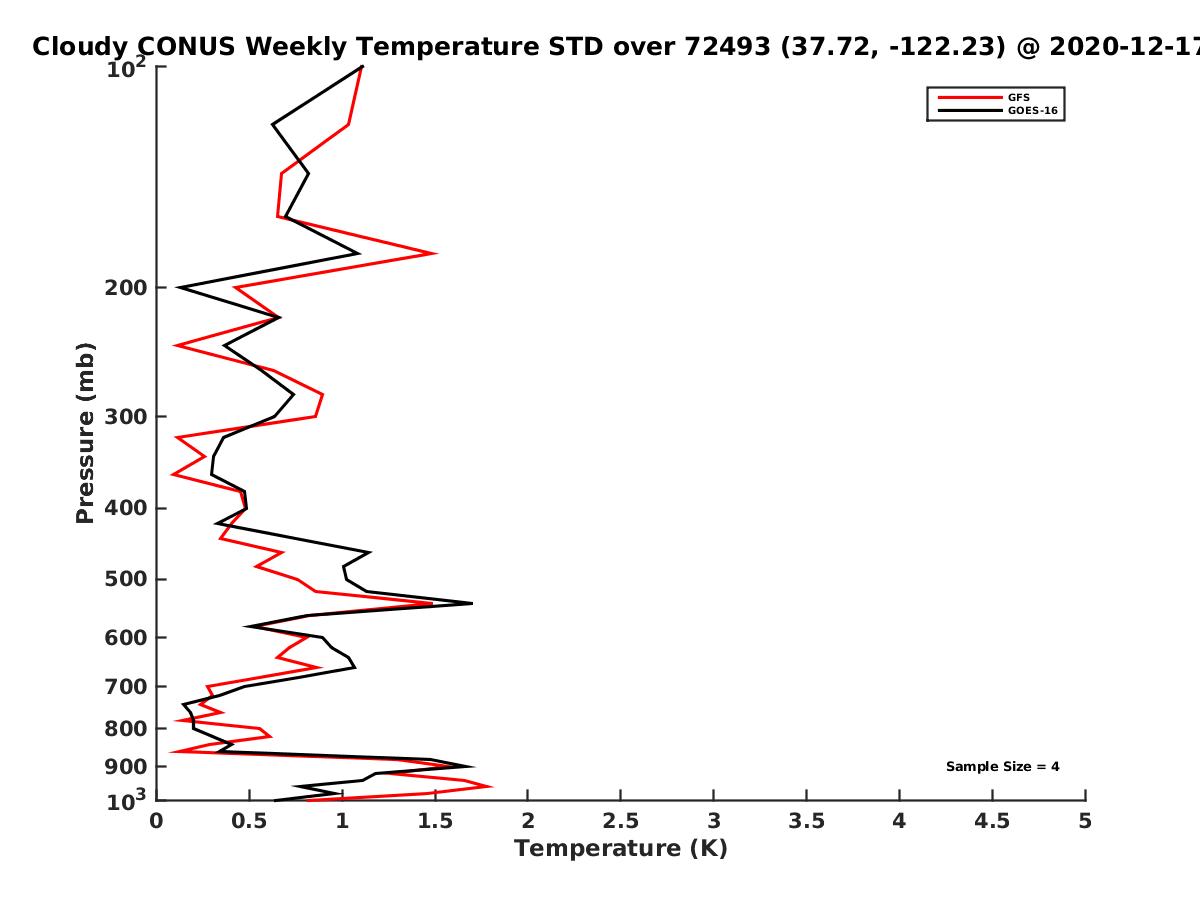 Cloudy CONUS Weekly Temperature STD over 72493 (37.72, -122.23) @ 2020-12-17

GFS
GOES-16

Pressure (mb)

$10^2$
200
300
400
500
600
700
800
900
$10^3$

Sample Size = 4

0
0.5
1
1.5
2
2.5
3
3.5
4
4.5
5
Temperature (K)